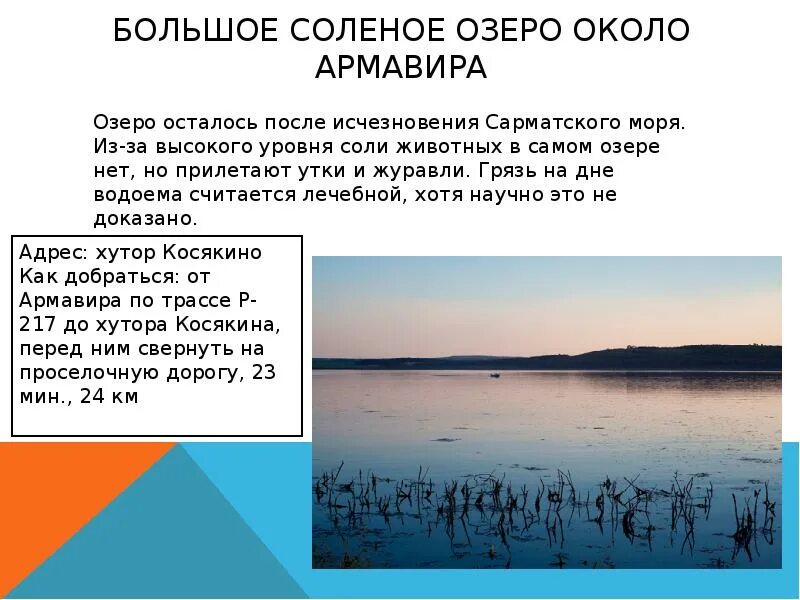 БОЛЬШОЕ СОЛЕНОЕ ОЗЕРО ОКОЛО АРМАВИРА

Озеро осталось после исчезновения Сарматского моря. Из-за высокого уровня соли животных в самом озере нет, но прилетают утки и журавли. Грязь на дне водоема считается лечебной, хотя научно это не доказано.

Адрес: хутор Косякино
Как добраться: от Армавира по трассе Р-217 до хутора Косякина, перед ним свернуть на проселочную дорогу, 23 мин., 24 км